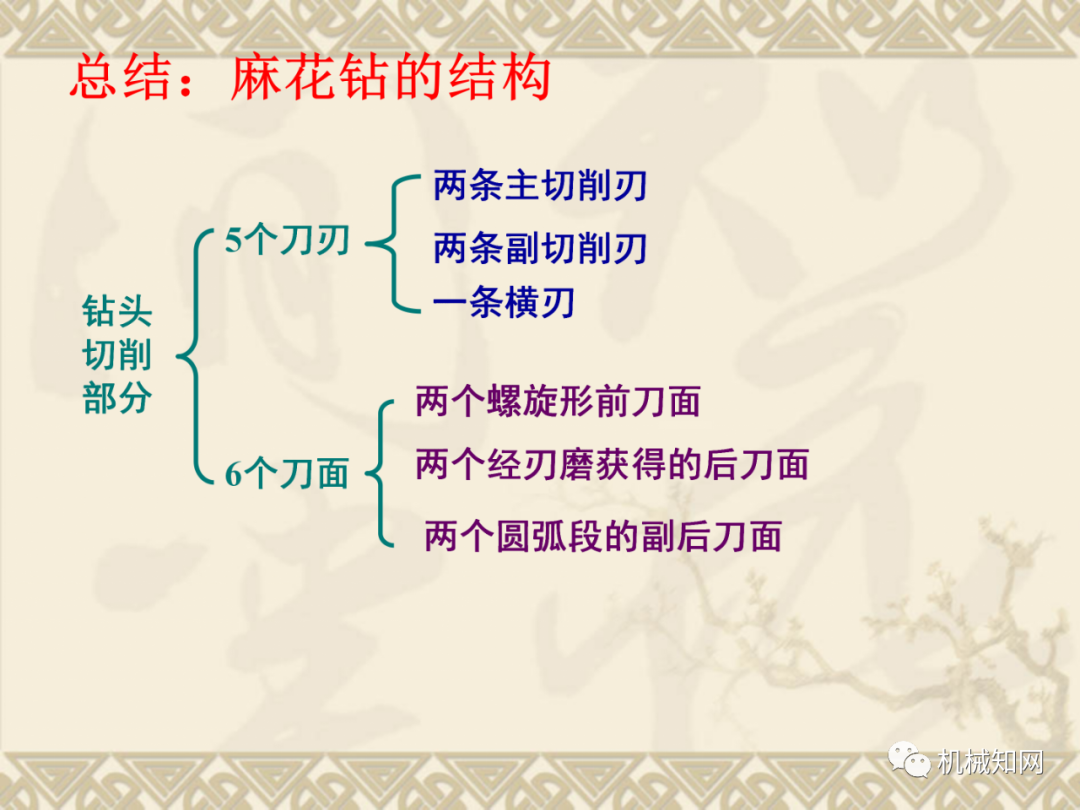 总结：麻花钻的结构

钻头切削部分

5个刀刃

两条主切削刃

两条副切削刃

一条横刃

6个刀面

两个螺旋形前刀面

两个经刃磨获得的后刀面

两个圆弧段的副后刀面

机械知网